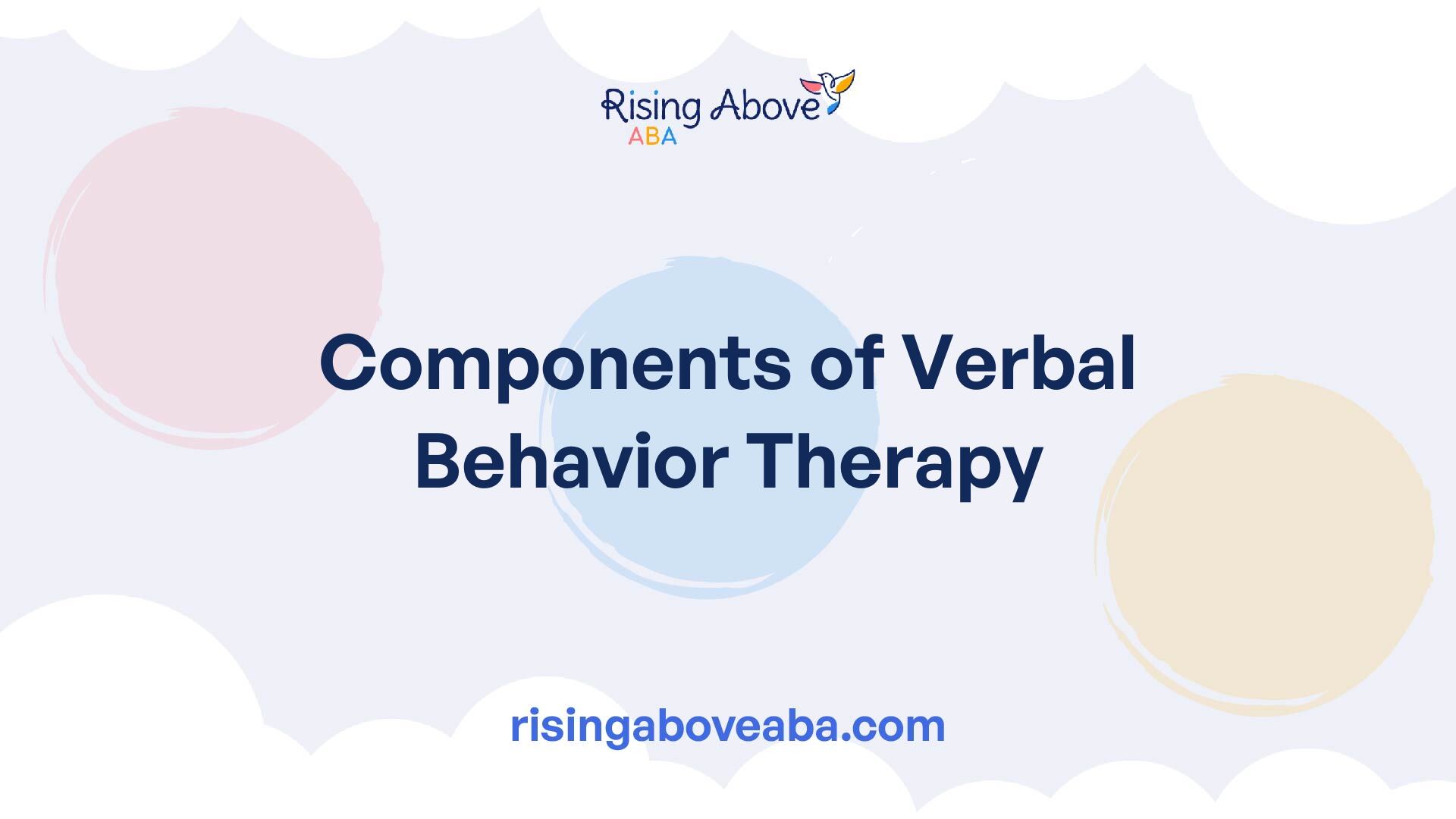 Rising Above
ABA

Components of Verbal Behavior Therapy

risingaboveaba.com